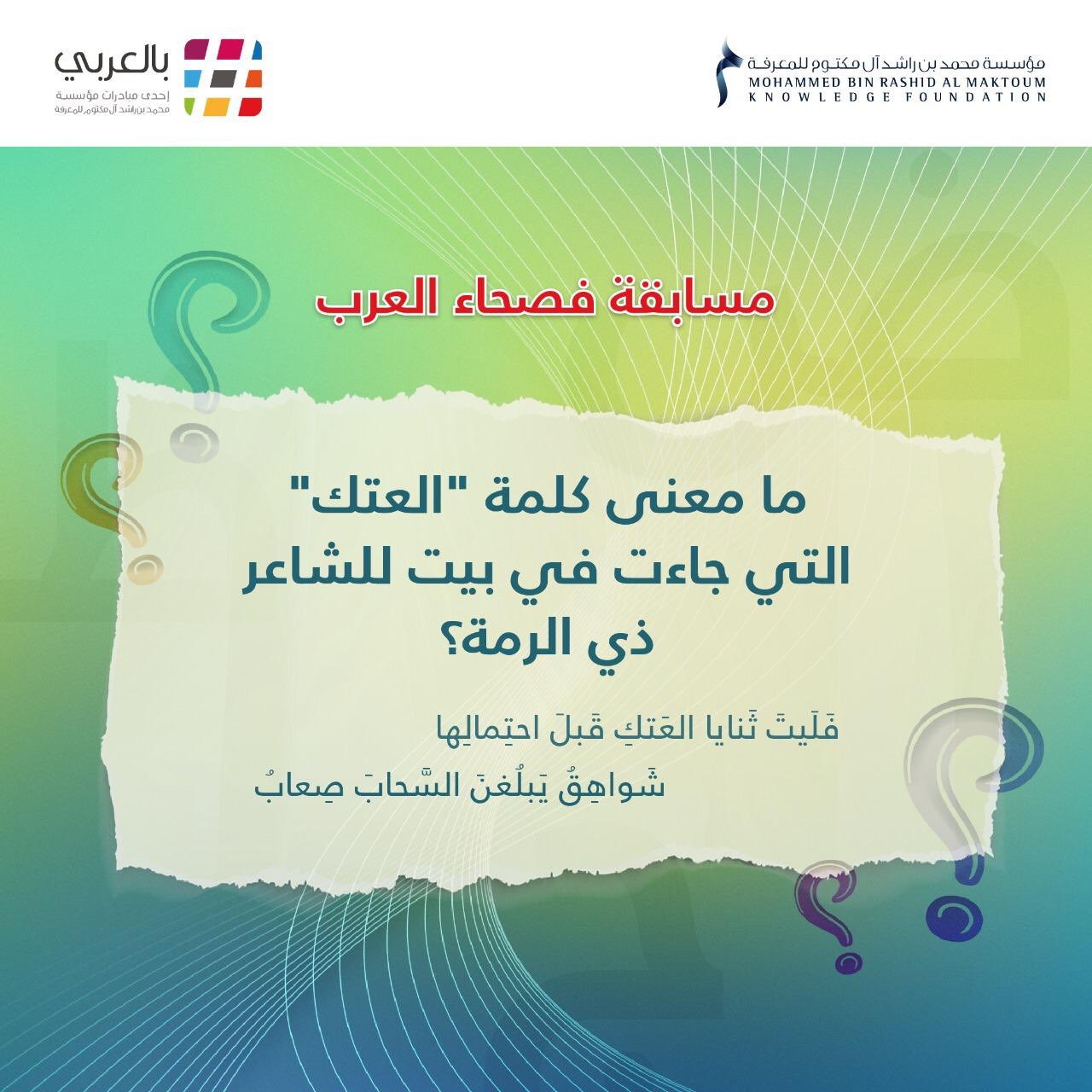 مؤسسة محمد بن راشد آل مكتوم للمعرفة
MOHAMMED BIN RASHID AL MAKTOUM
KNOWLEDGE FOUNDATION

بالعربي
إحدى مبادرات مؤسسة
محمد بن راشد آل مكتوم للمعرفة

مسابقة فصحاء العرب

ما معنى كلمة "العتك" التي جاءت في بيت للشاعر ذي الرمة؟

فَلَيتَ ثَنايا العَتكِ قَبلَ احتِمالِها
شَواهِقُ يَبلُغنَ السَّحابَ صِعابُ